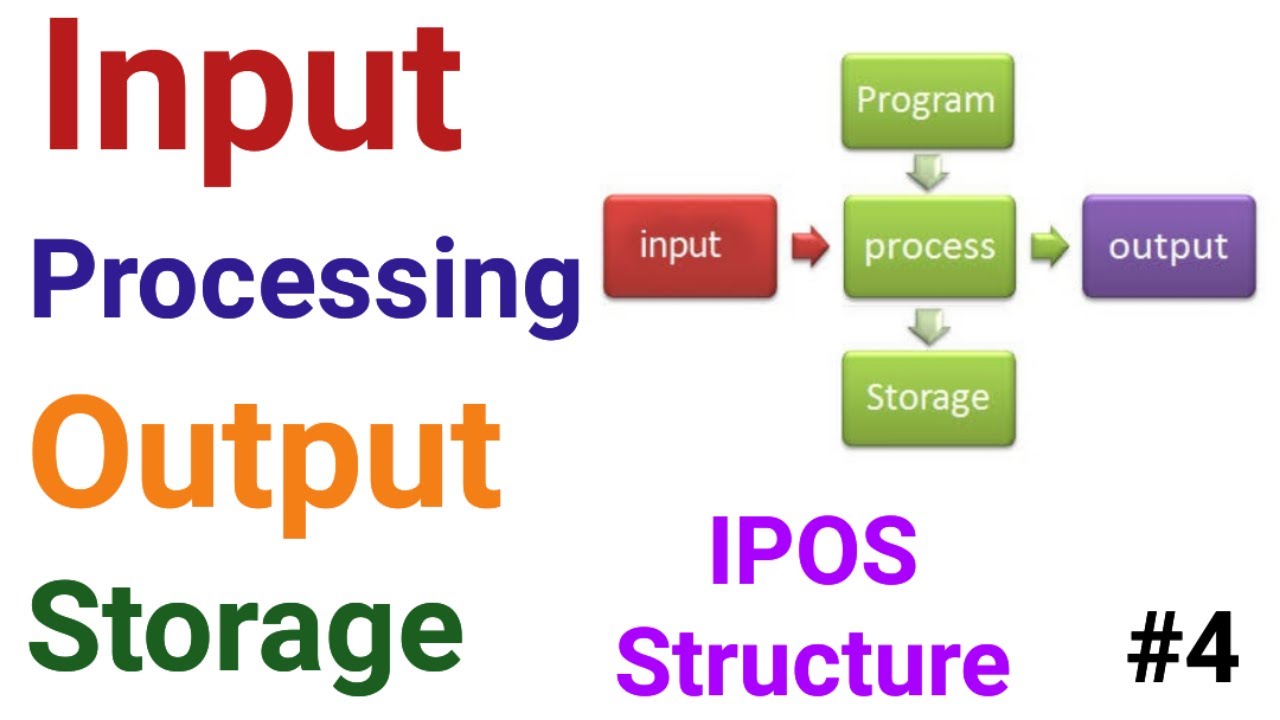 Input
Processing
Output
Storage

Program
input
process
output
Storage

IPOS
Structure

#4